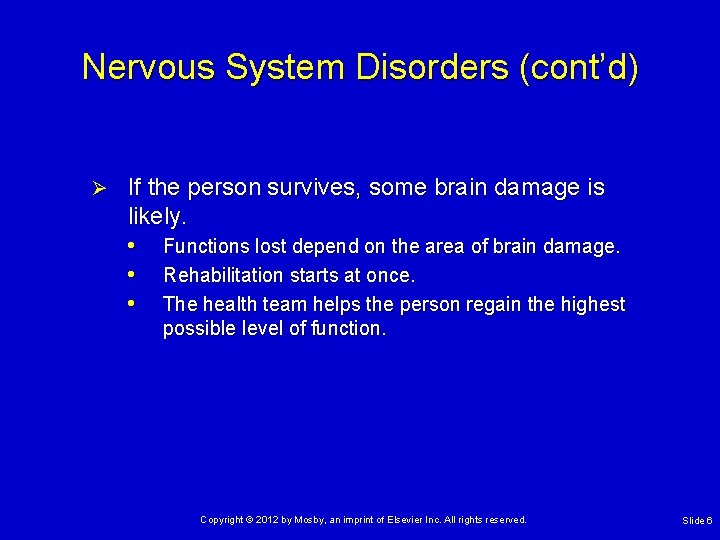 Nervous System Disorders (cont'd)

➢ If the person survives, some brain damage is likely.
• Functions lost depend on the area of brain damage.
• Rehabilitation starts at once.
• The health team helps the person regain the highest possible level of function.

Copyright © 2012 by Mosby, an imprint of Elsevier Inc. All rights reserved.

Slide 6